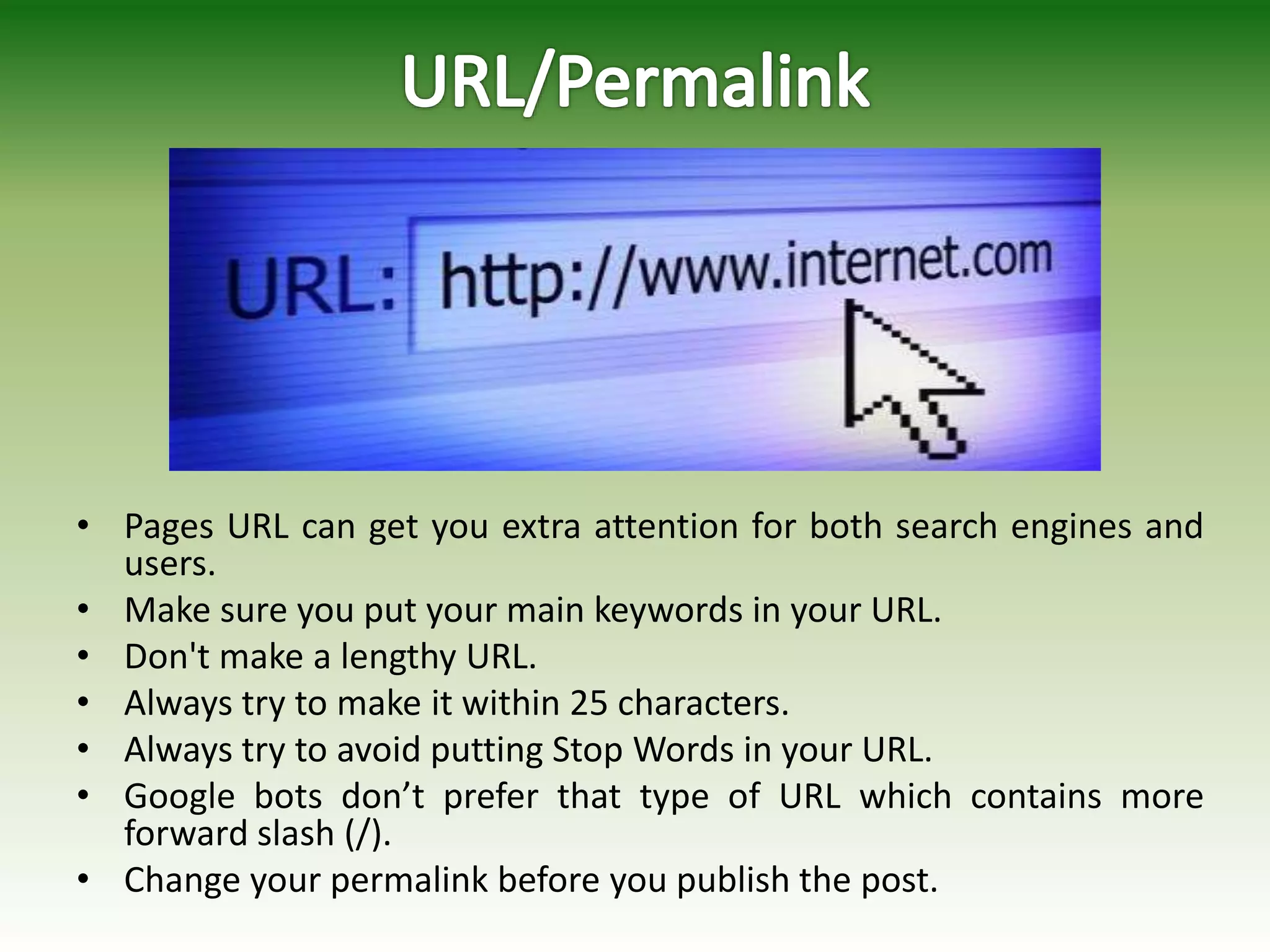 URL/Permalink

URL: http://www.internet.com

• Pages URL can get you extra attention for both search engines and users.
• Make sure you put your main keywords in your URL.
• Don't make a lengthy URL.
• Always try to make it within 25 characters.
• Always try to avoid putting Stop Words in your URL.
• Google bots don’t prefer that type of URL which contains more forward slash (/).
• Change your permalink before you publish the post.